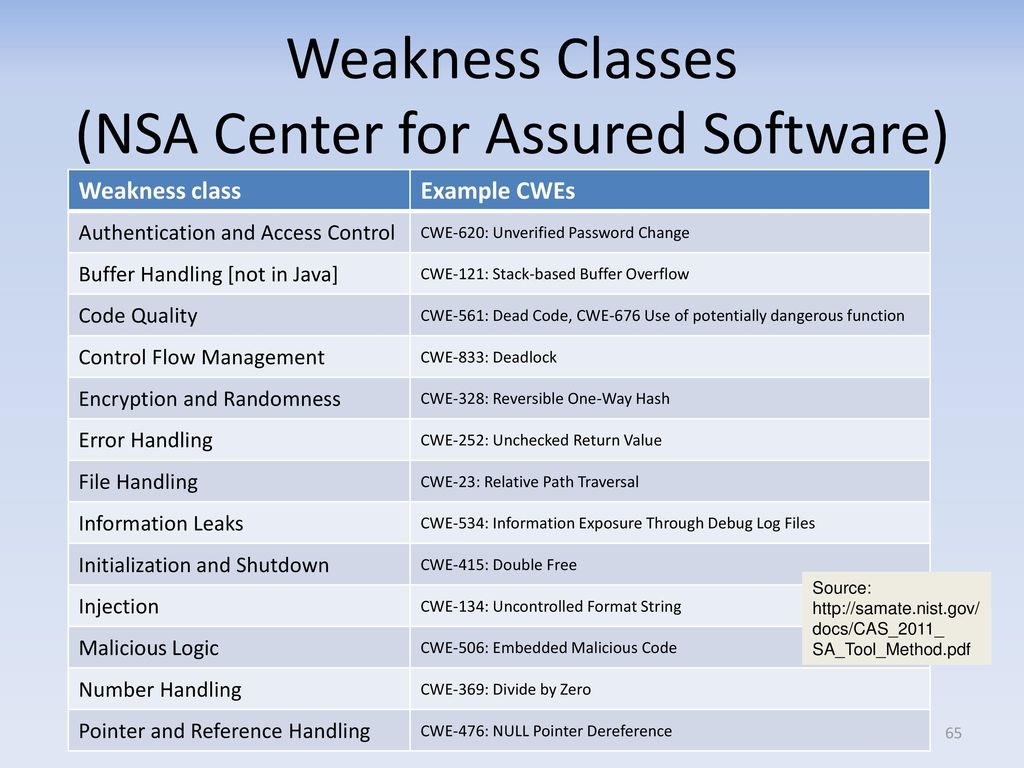 Weakness Classes
(NSA Center for Assured Software)

| Weakness class | Example CWEs |
|---|---|
| Authentication and Access Control | CWE-620: Unverified Password Change |
| Buffer Handling [not in Java] | CWE-121: Stack-based Buffer Overflow |
| Code Quality | CWE-561: Dead Code, CWE-676 Use of potentially dangerous function |
| Control Flow Management | CWE-833: Deadlock |
| Encryption and Randomness | CWE-328: Reversible One-Way Hash |
| Error Handling | CWE-252: Unchecked Return Value |
| File Handling | CWE-23: Relative Path Traversal |
| Information Leaks | CWE-534: Information Exposure Through Debug Log Files |
| Initialization and Shutdown | CWE-415: Double Free |
| Injection | CWE-134: Uncontrolled Format String |
| Malicious Logic | CWE-506: Embedded Malicious Code |
| Number Handling | CWE-369: Divide by Zero |
| Pointer and Reference Handling | CWE-476: NULL Pointer Dereference |

Source: http://samate.nist.gov/docs/CAS_2011_SA_Tool_Method.pdf

65